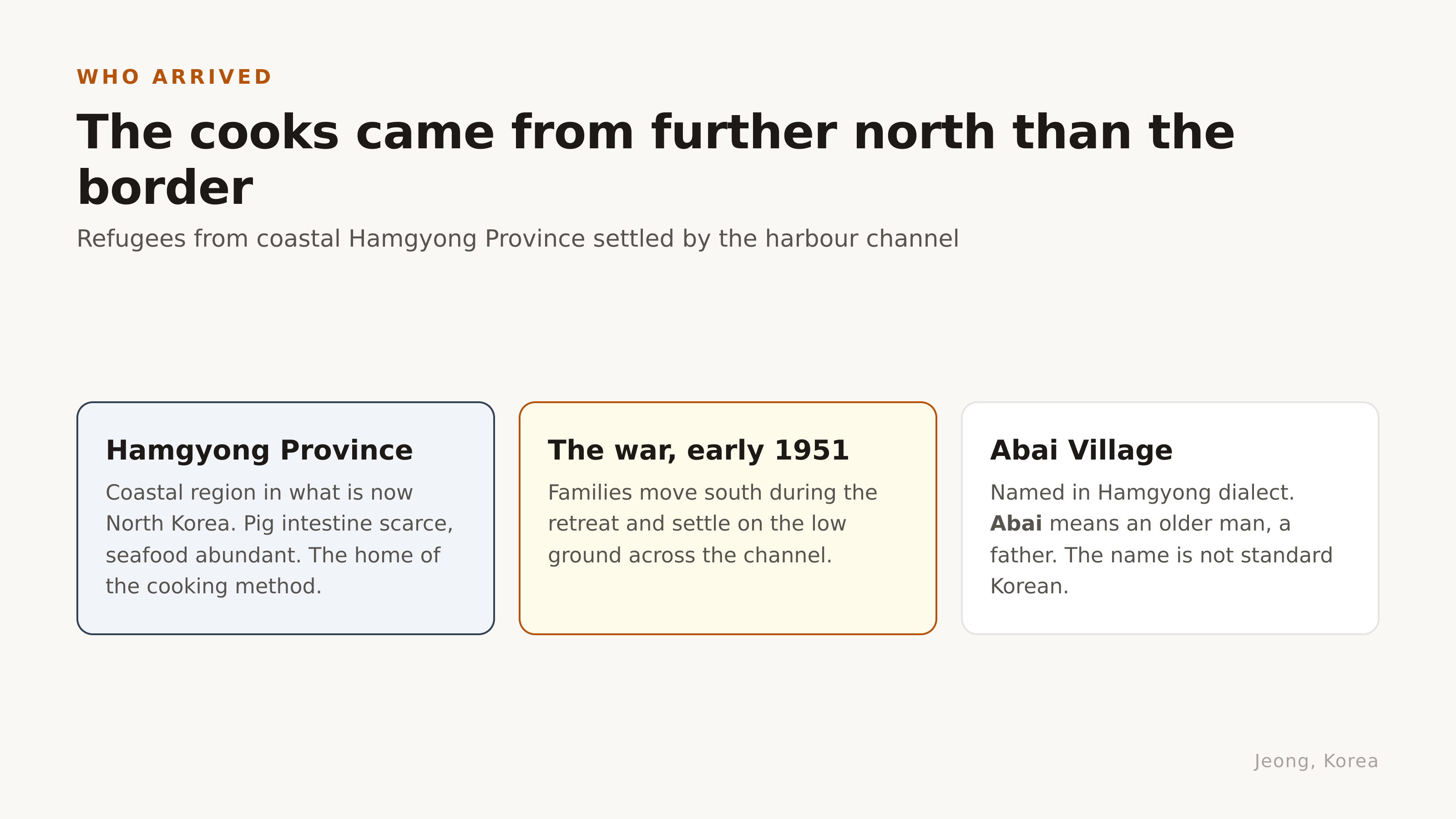 WHO ARRIVED

The cooks came from further north than the border

Refugees from coastal Hamgyong Province settled by the harbour channel

Hamgyong Province

Coastal region in what is now North Korea. Pig intestine scarce, seafood abundant. The home of the cooking method.

The war, early 1951

Families move south during the retreat and settle on the low ground across the channel.

Abai Village

Named in Hamgyong dialect. Abai means an older man, a father. The name is not standard Korean.

Jeong, Korea